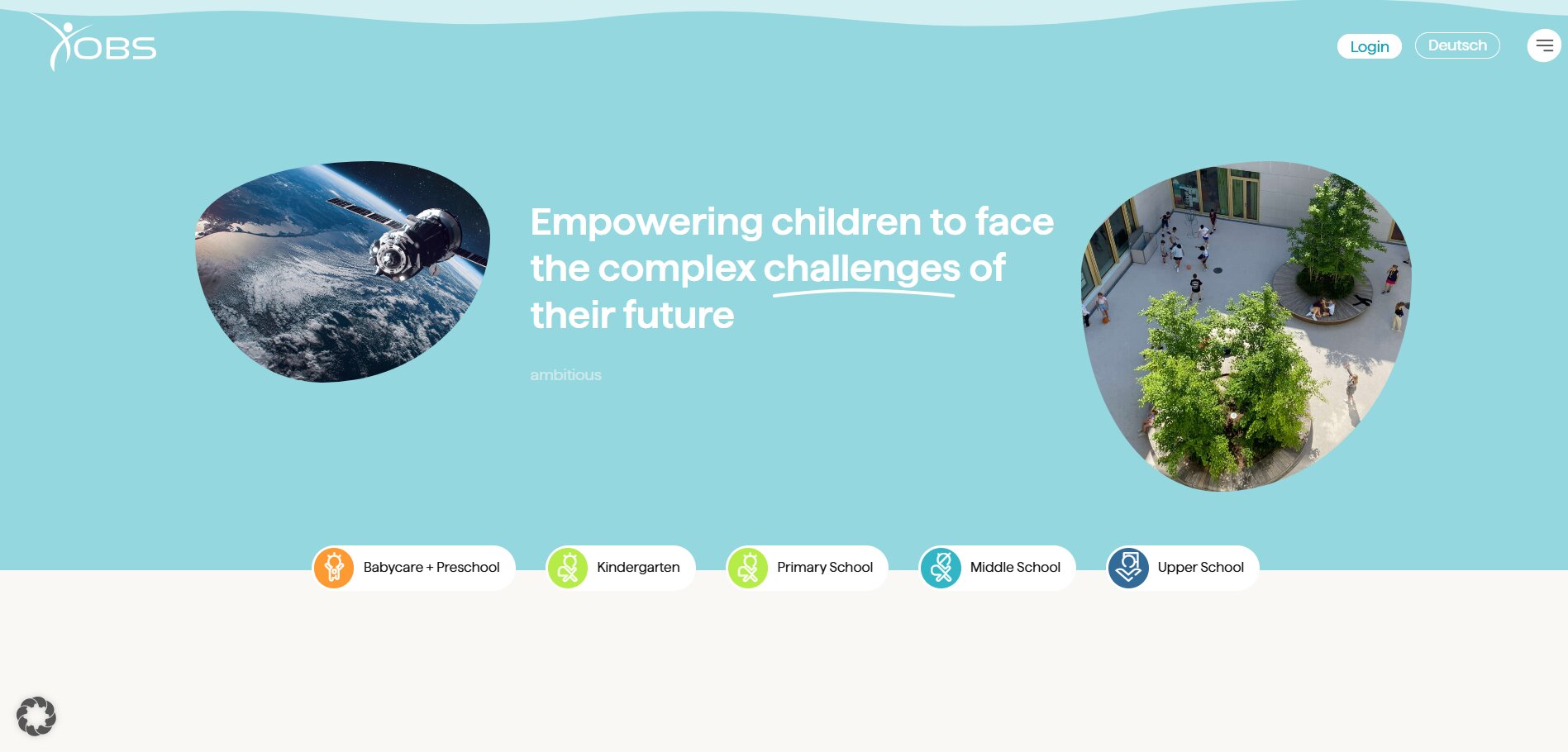 OBS

Login Deutsch

Empowering children to face the complex challenges of their future

ambitious

Babycare + Preschool

Kindergarten

Primary School

Middle School

Upper School